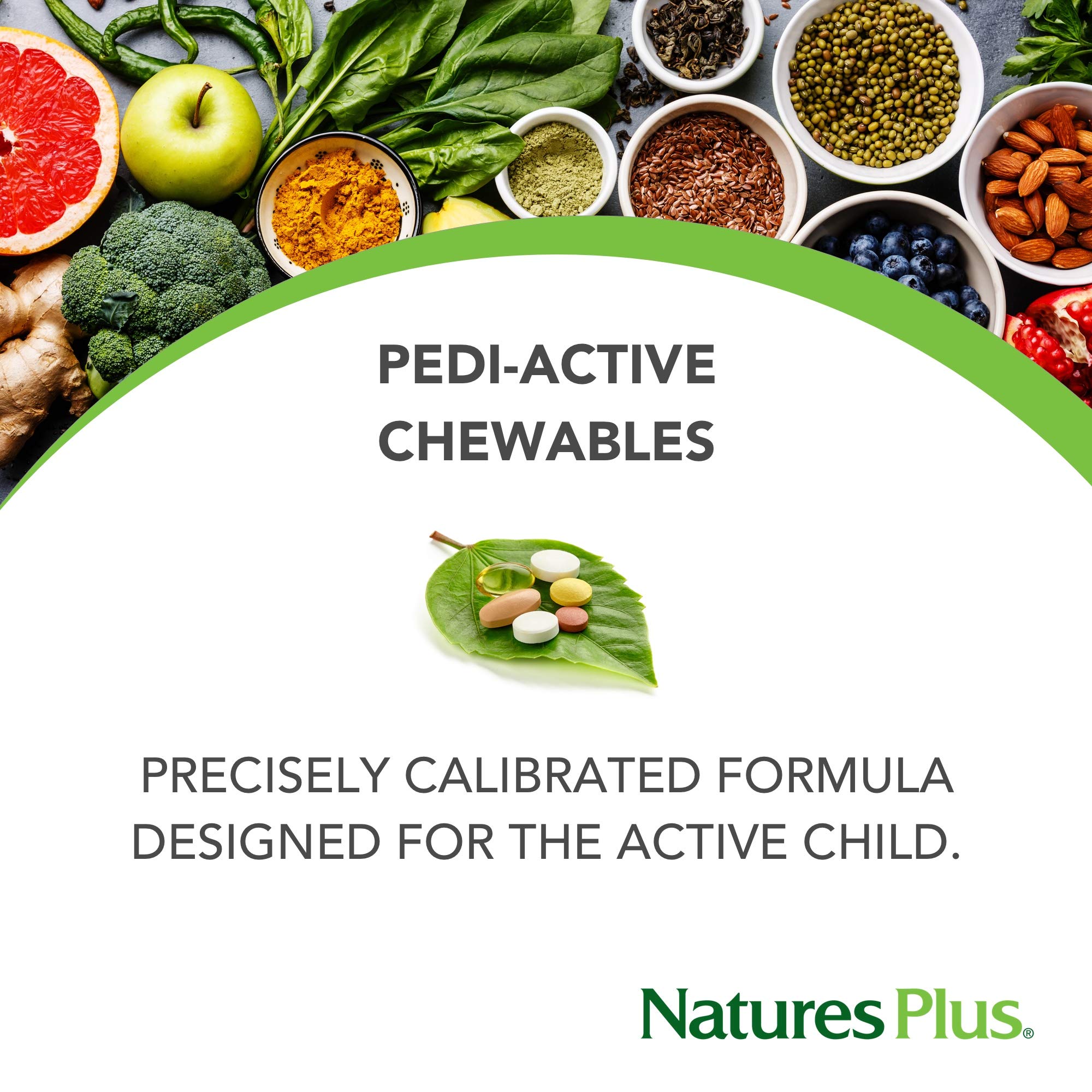 PEDI-ACTIVE CHEWABLES

PRECISELY CALIBRATED FORMULA DESIGNED FOR THE ACTIVE CHILD.

NaturesPlus®